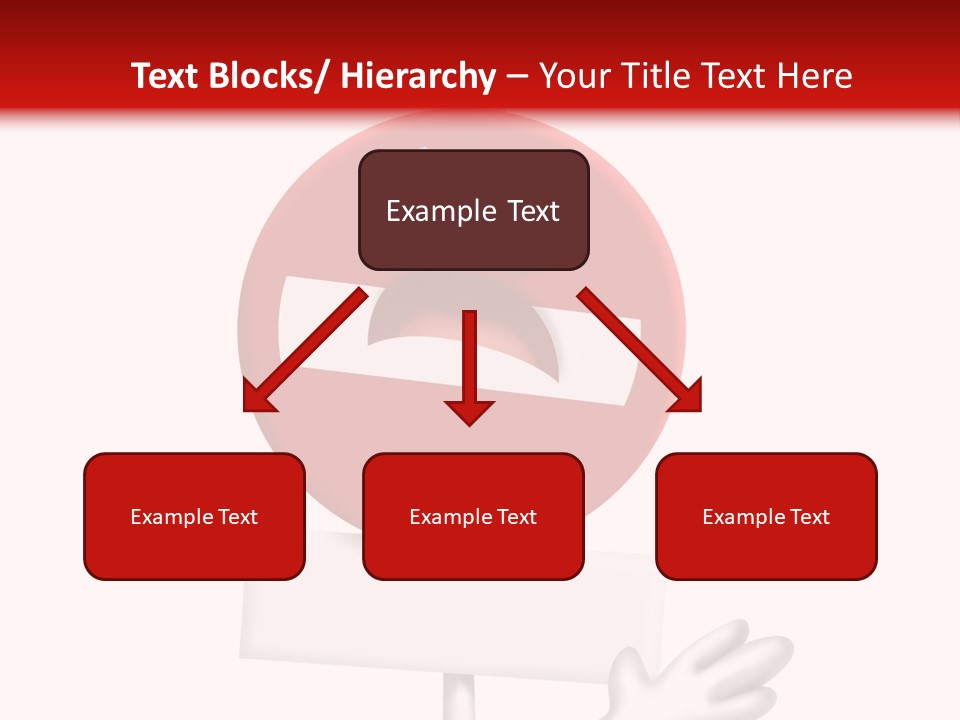 Text Blocks/ Hierarchy – Your Title Text Here

Example Text

Example Text

Example Text

Example Text